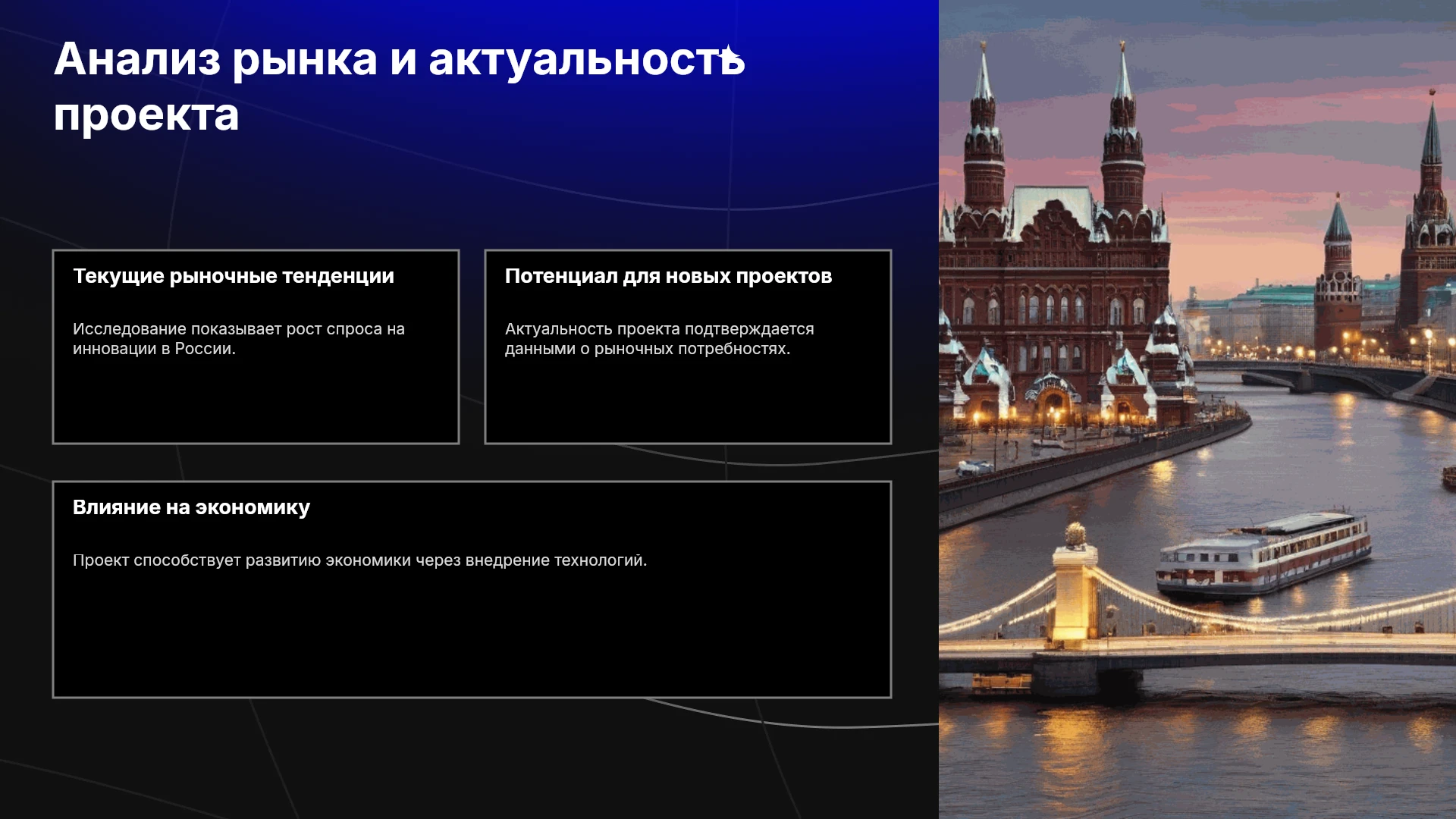 Анализ рынка и актуальность проекта

Текущие рыночные тенденции

Исследование показывает рост спроса на инновации в России.

Потенциал для новых проектов

Актуальность проекта подтверждается данными о рыночных потребностях.

Влияние на экономику

Проект способствует развитию экономики через внедрение технологий.